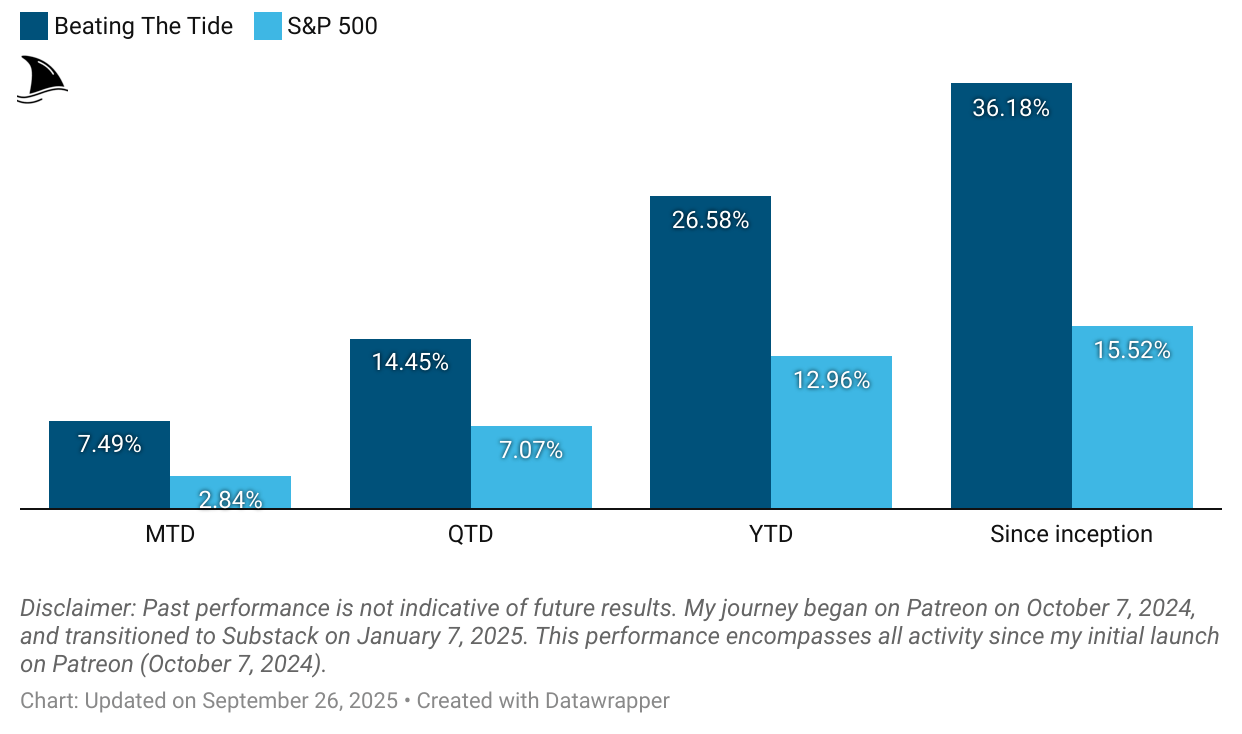 Beating The Tide S&P 500

7.49%
2.84%
14.45%
7.07%
26.58%
12.96%
36.18%
15.52%

MTD QTD YTD Since inception

Disclaimer: Past performance is not indicative of future results. My journey began on Patreon on October 7, 2024, and transitioned to Substack on January 7, 2025. This performance encompasses all activity since my initial launch on Patreon (October 7, 2024).

Chart: Updated on September 26, 2025 • Created with Datawrapper